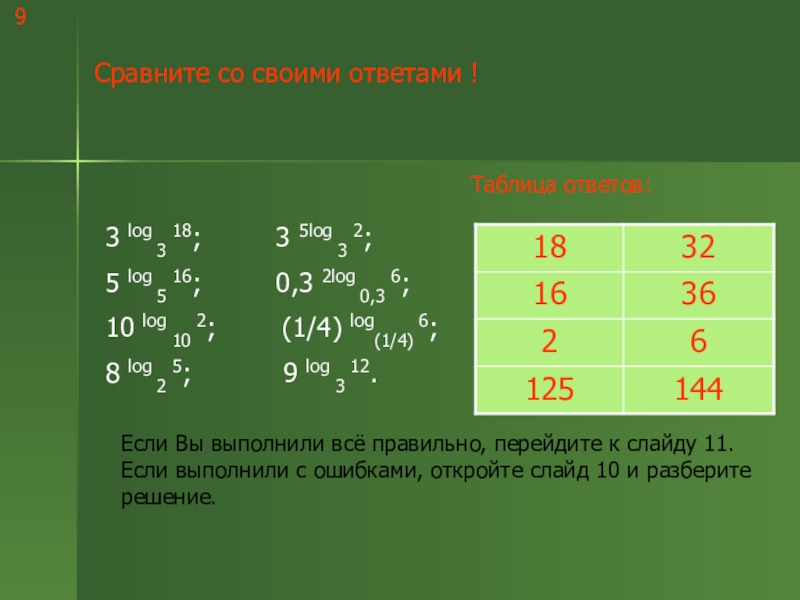 9

Сравните со своими ответами !

Таблица ответов:

$3^{\log_3 18}$;
$5^{\log_5 16}$;
$10^{\log_{10} 2}$;
$8^{\log_2 5}$;

$3^{5\log_3 2}$;
$0,3^{2\log_{0,3} 6}$;
$(1/4)^{\log_{(1/4)} 6}$;
$9^{\log_3 12}$.

| 18 | 32 |
|---|---|
| 16 | 36 |
| 2 | 6 |
| 125 | 144 |

Если Вы выполнили всё правильно, перейдите к слайду 11. Если выполнили с ошибками, откройте слайд 10 и разберите решение.